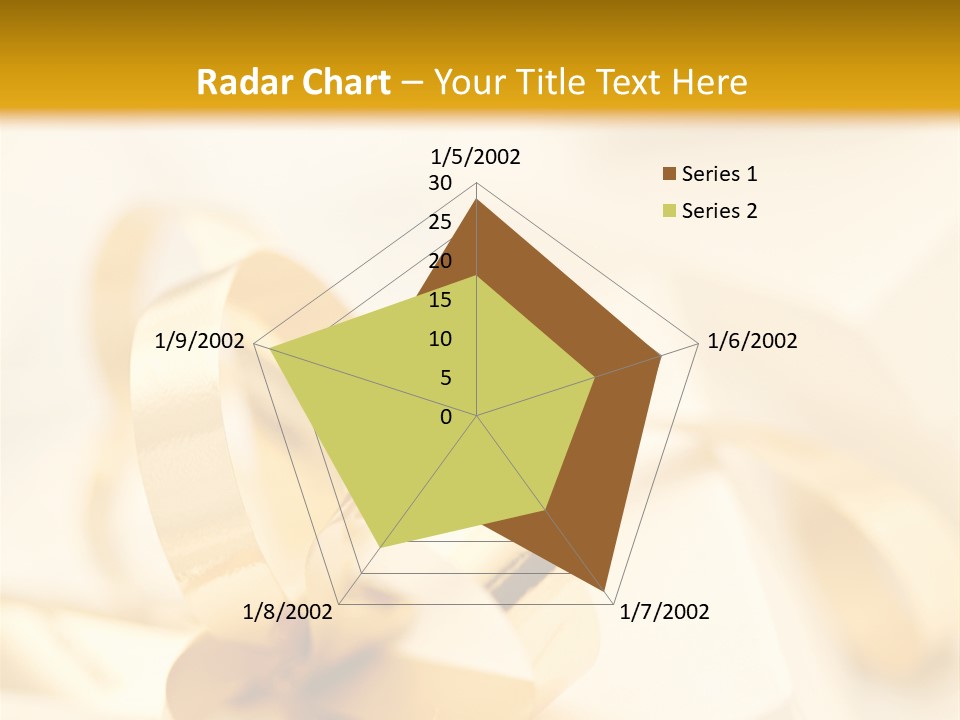 Radar Chart – Your Title Text Here

1/5/2002

30

25

20

15

10

5

0

1/6/2002

1/7/2002

1/8/2002

1/9/2002

Series 1

Series 2